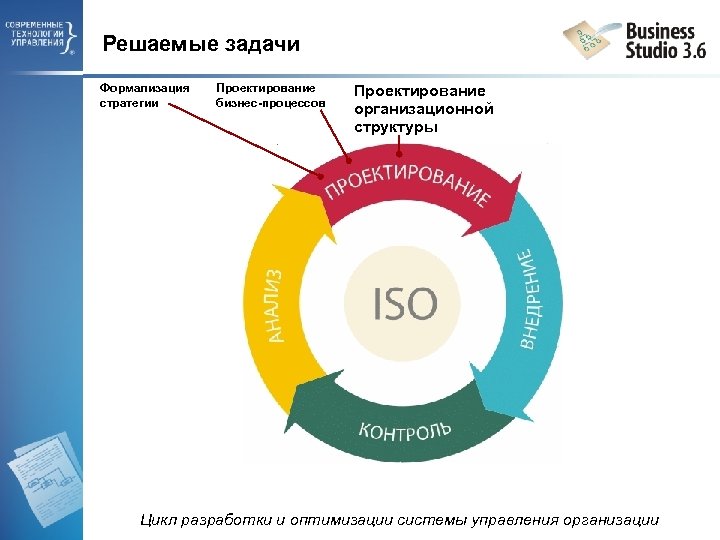 СОВРЕМЕННЫЕ ТЕХНОЛОГИИ УПРАВЛЕНИЯ

Решаемые задачи

Business Studio 3.6

Формализация стратегии

Проектирование бизнес-процессов

Проектирование организационной структуры

ПРОЕКТИРОВАНИЕ

ВНЕДРЕНИЕ

КОНТРОЛЬ

АНАЛИЗ

ISO

Цикл разработки и оптимизации системы управления организации